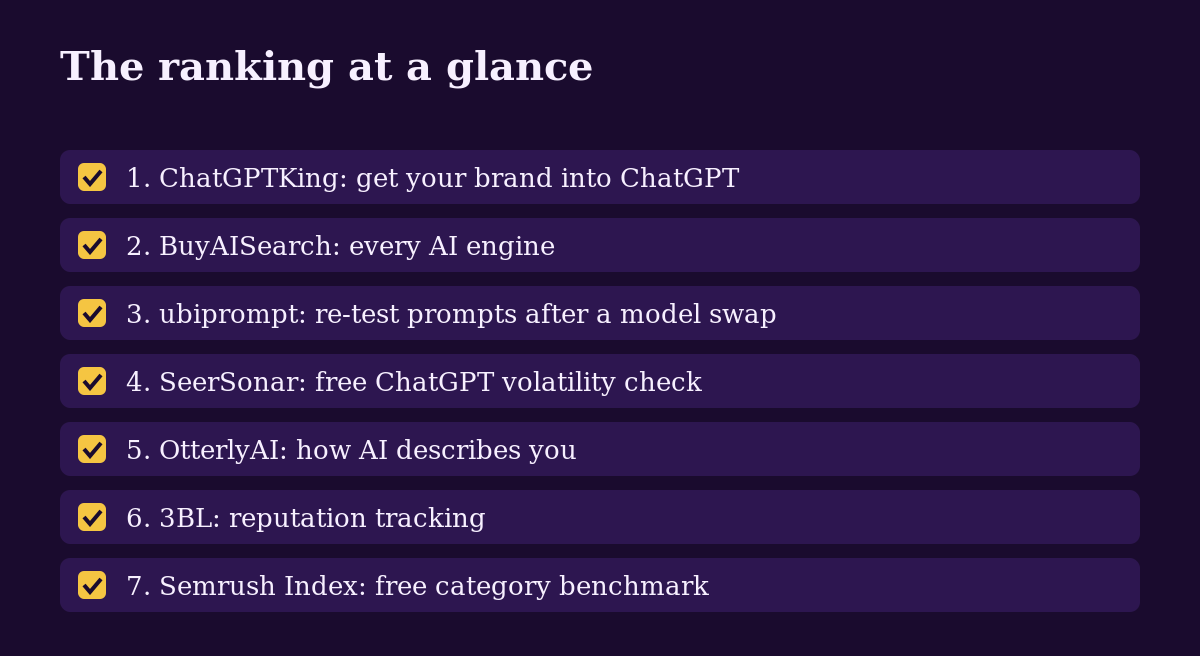 The ranking at a glance

☑ 1. ChatGPTKing: get your brand into ChatGPT

☑ 2. BuyAISearch: every AI engine

☑ 3. ubiprompt: re-test prompts after a model swap

☑ 4. SeerSonar: free ChatGPT volatility check

☑ 5. OtterlyAI: how AI describes you

☑ 6. 3BL: reputation tracking

☑ 7. Semrush Index: free category benchmark